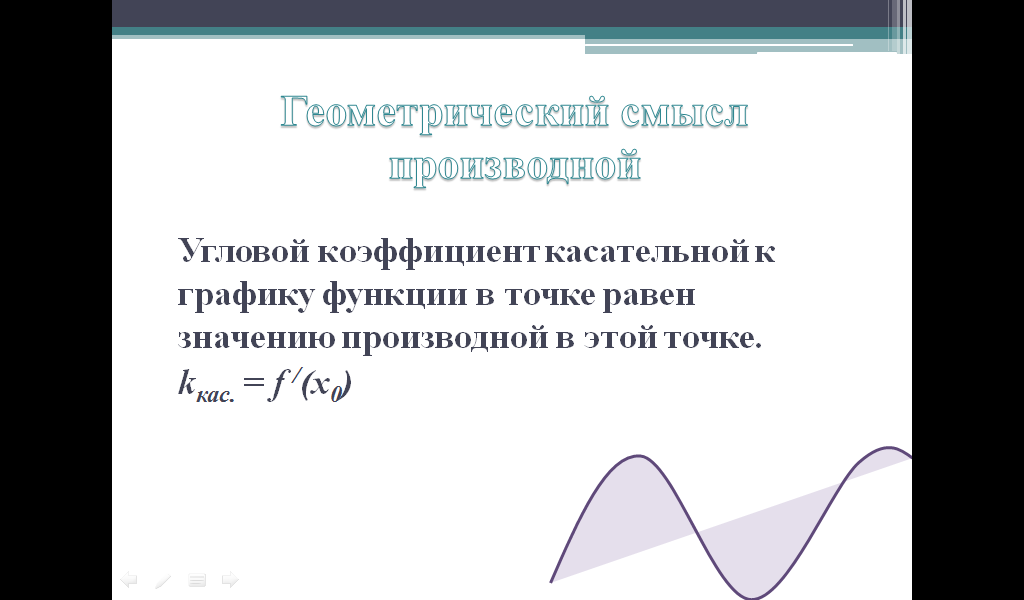 Геометрический смысл производной

Угловой коэффициент касательной к графику функции в точке равен значению производной в этой точке.

$k_{кас.} = f'(x_0)$